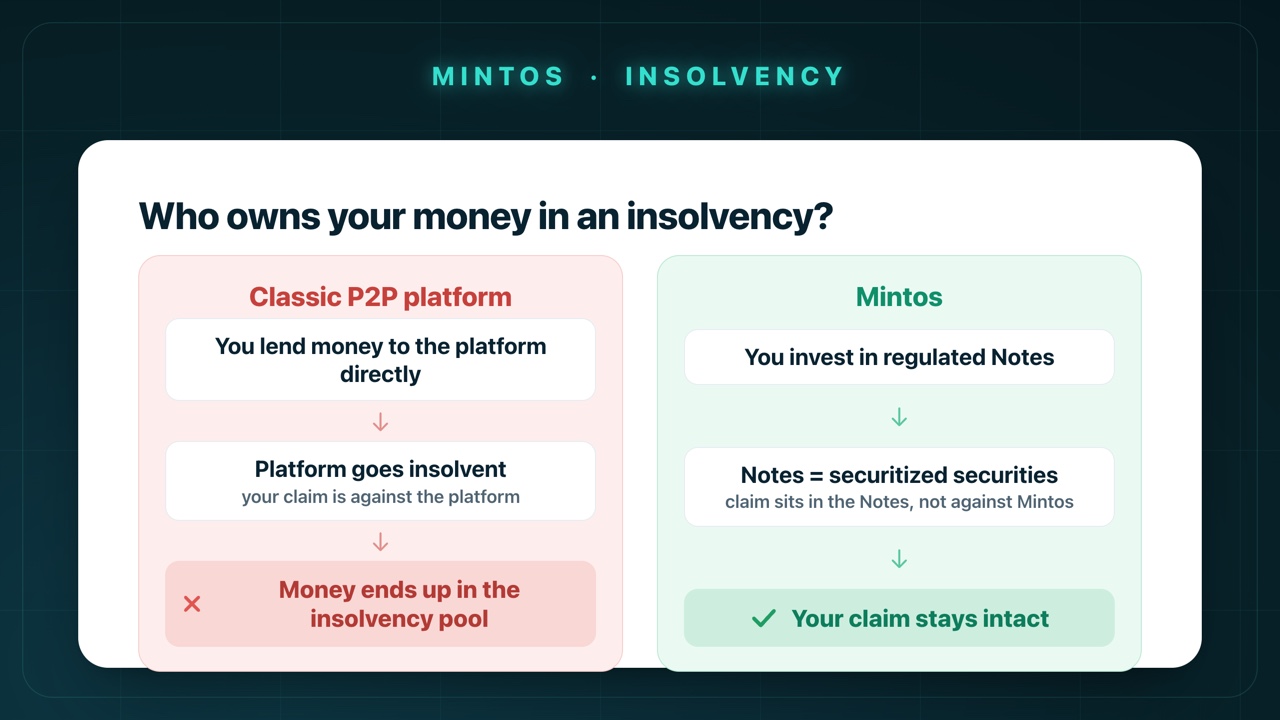 MINTOS · INSOLVENCY

Who owns your money in an insolvency?

Classic P2P platform

You lend money to the platform directly

↓

Platform goes insolvent
your claim is against the platform

↓

✕ Money ends up in the insolvency pool

Mintos

You invest in regulated Notes

↓

Notes = securitized securities
claim sits in the Notes, not against Mintos

↓

✓ Your claim stays intact